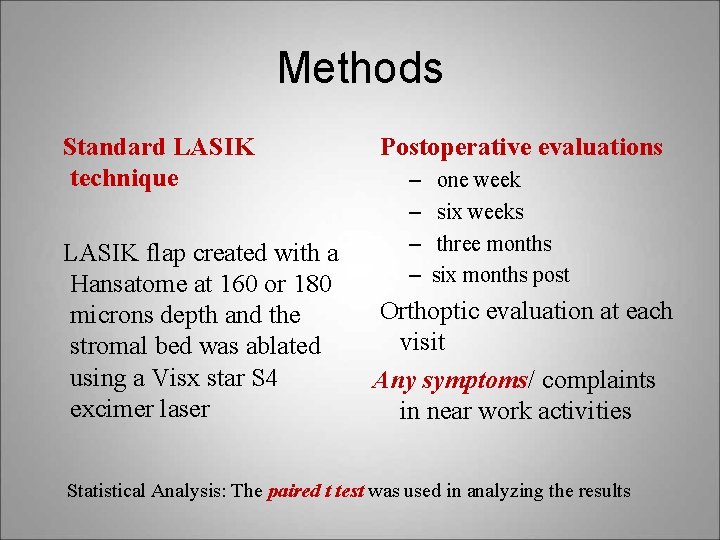 Methods

Standard LASIK technique

LASIK flap created with a Hansatome at 160 or 180 microns depth and the stromal bed was ablated using a Visx star S4 excimer laser

Postoperative evaluations
– one week
– six weeks
– three months
– six months post

Orthoptic evaluation at each visit

Any symptoms/ complaints in near work activities

Statistical Analysis: The paired t test was used in analyzing the results